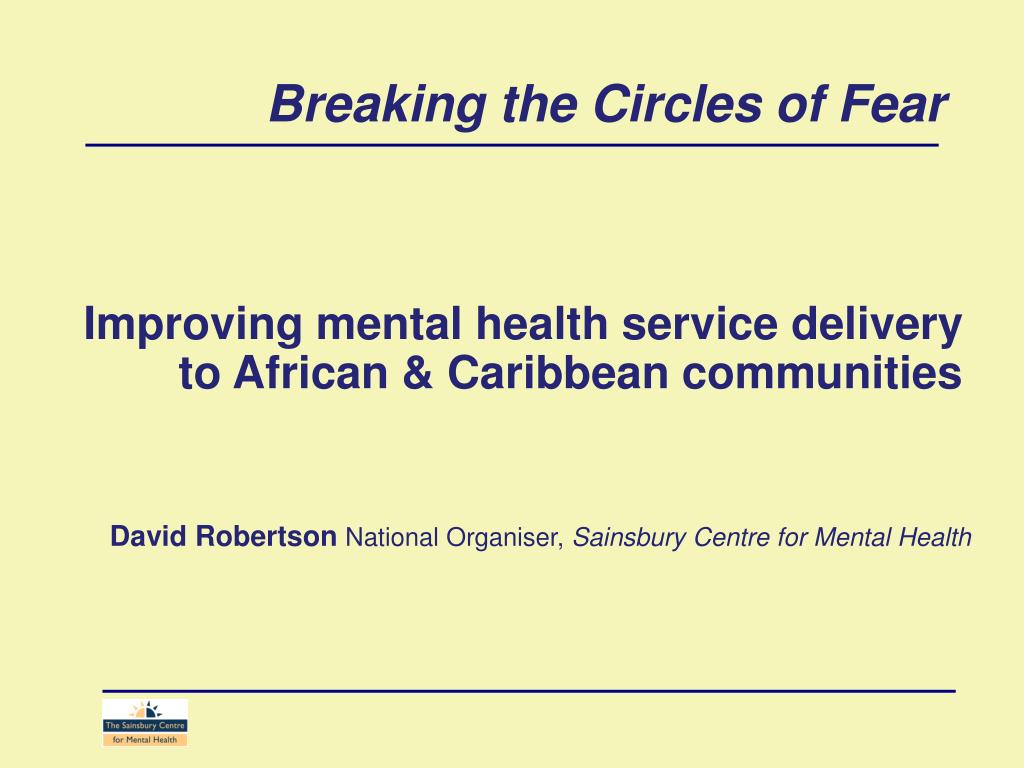 Breaking the Circles of Fear

Improving mental health service delivery to African & Caribbean communities

David Robertson National Organiser, Sainsbury Centre for Mental Health

The Sainsbury Centre for Mental Health